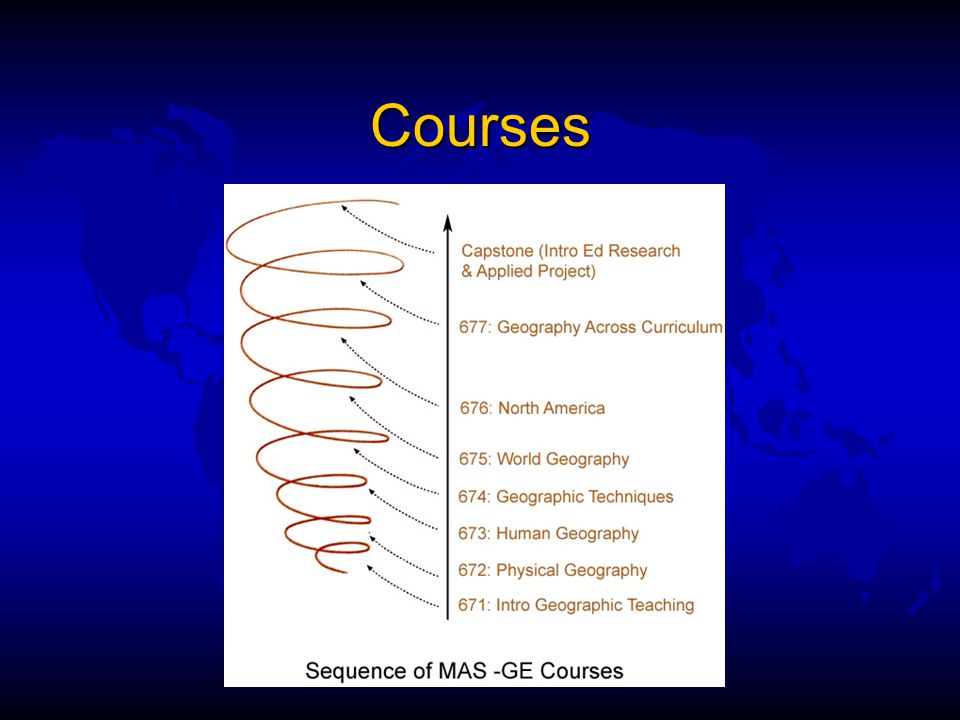 Courses

Capstone (Intro Ed Research & Applied Project)

677: Geography Across Curriculum

676: North America

675: World Geography

674: Geographic Techniques

673: Human Geography

672: Physical Geography

671: Intro Geographic Teaching

Sequence of MAS -GE Courses